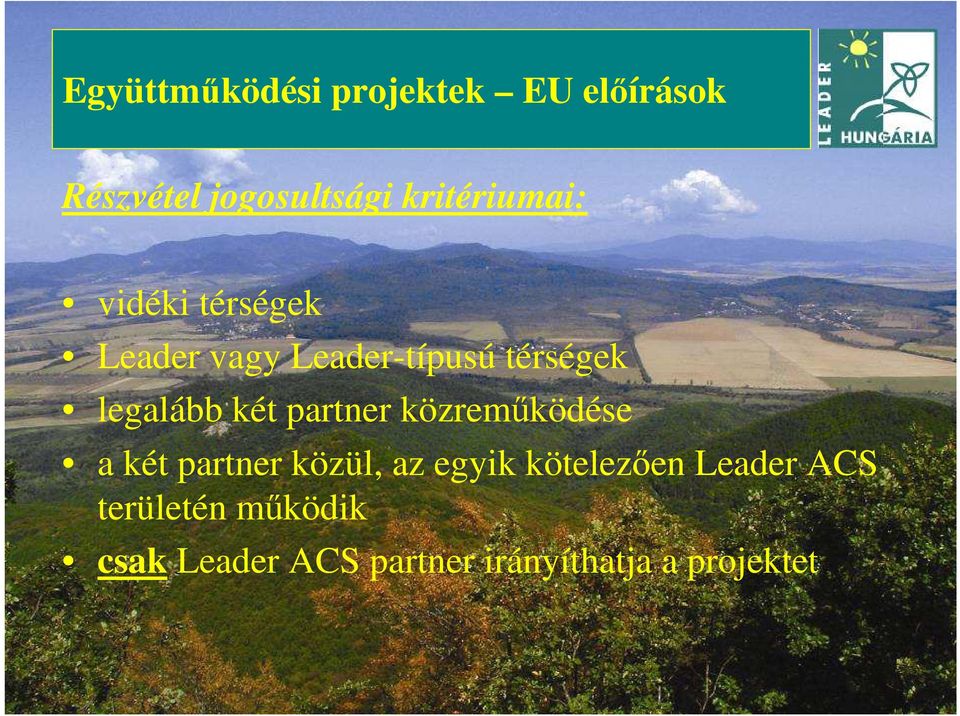 Együttműködési projektek – EU előírások

LEADER HUNGÁRIA

Részvétel jogosultsági kritériumai:

• vidéki térségek
• Leader vagy Leader-típusú térségek
• legalább két partner közreműködése
• a két partner közül, az egyik kötelezően Leader ACS területén működik
• csak Leader ACS partner irányíthatja a projektet